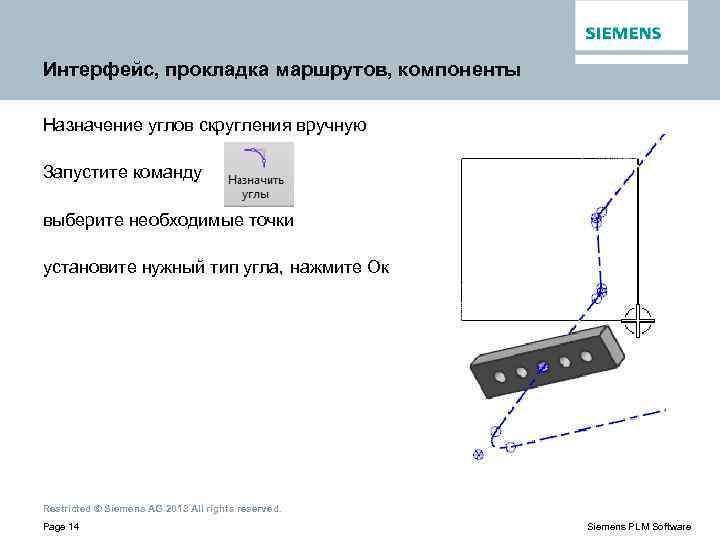 SIEMENS

Интерфейс, прокладка маршрутов, компоненты

Назначение углов скругления вручную

Запустите команду

Назначить углы

выберите необходимые точки

установите нужный тип угла, нажмите Ок

Restricted © Siemens AG 2013 All rights reserved.

Page 14

Siemens PLM Software